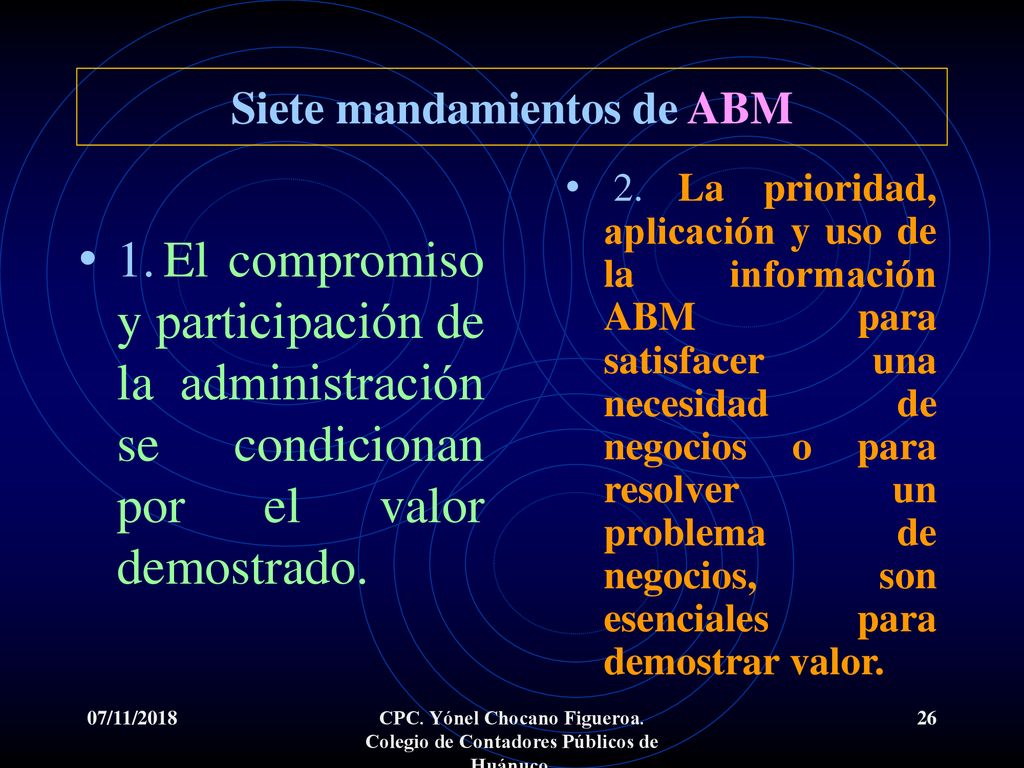 Siete mandamientos de ABM

• 1. El compromiso y participación de la administración se condicionan por el valor demostrado.

• 2. La prioridad, aplicación y uso de la información ABM para satisfacer una necesidad de negocios o para resolver un problema de negocios, son esenciales para demostrar valor.

07/11/2018

CPC. Yónel Chocano Figueroa. Colegio de Contadores Públicos de Huánuco

26